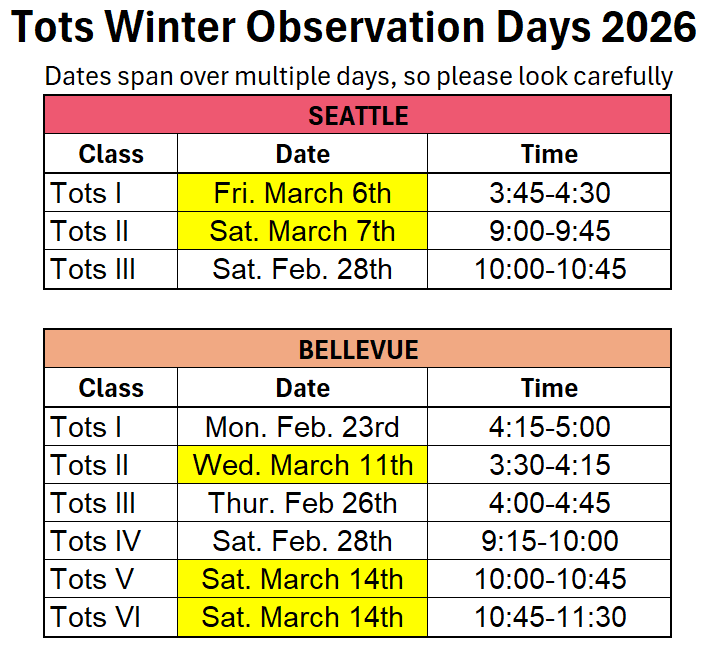 Tots Winter Observation Days 2026

Dates span over multiple days, so please look carefully

SEATTLE

| Class | Date | Time |
|---|---|---|
| Tots I | Fri. March 6th | 3:45-4:30 |
| Tots II | Sat. March 7th | 9:00-9:45 |
| Tots III | Sat. Feb. 28th | 10:00-10:45 |

BELLEVUE

| Class | Date | Time |
|---|---|---|
| Tots I | Mon. Feb. 23rd | 4:15-5:00 |
| Tots II | Wed. March 11th | 3:30-4:15 |
| Tots III | Thur. Feb 26th | 4:00-4:45 |
| Tots IV | Sat. Feb. 28th | 9:15-10:00 |
| Tots V | Sat. March 14th | 10:00-10:45 |
| Tots VI | Sat. March 14th | 10:45-11:30 |